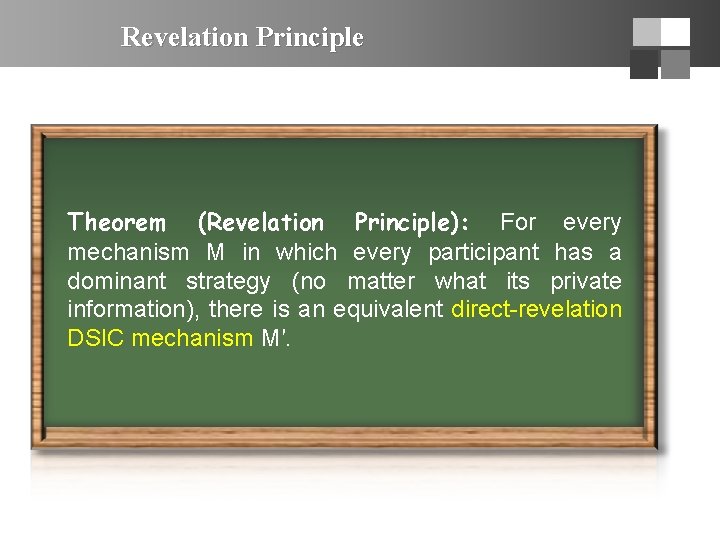 Revelation Principle

Theorem (Revelation Principle): For every mechanism M in which every participant has a dominant strategy (no matter what its private information), there is an equivalent direct-revelation DSIC mechanism M'.